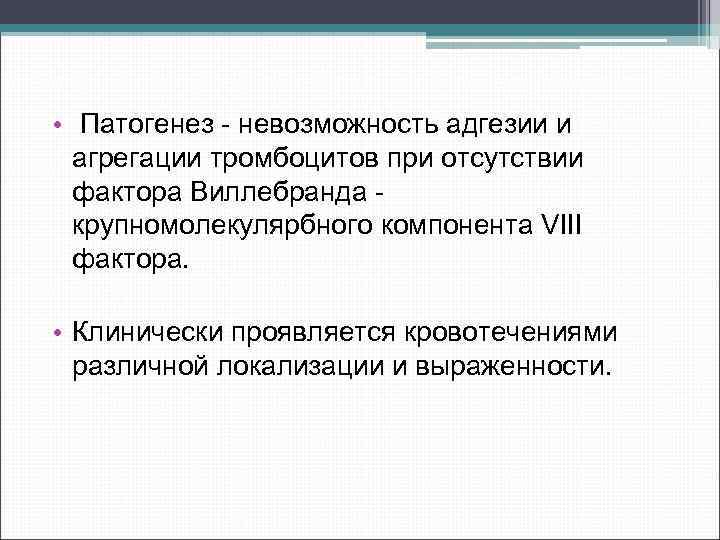 • Патогенез - невозможность адгезии и агрегации тромбоцитов при отсутствии фактора Виллебранда - крупномолекулярбного компонента VIII фактора.

• Клинически проявляется кровотечениями различной локализации и выраженности.